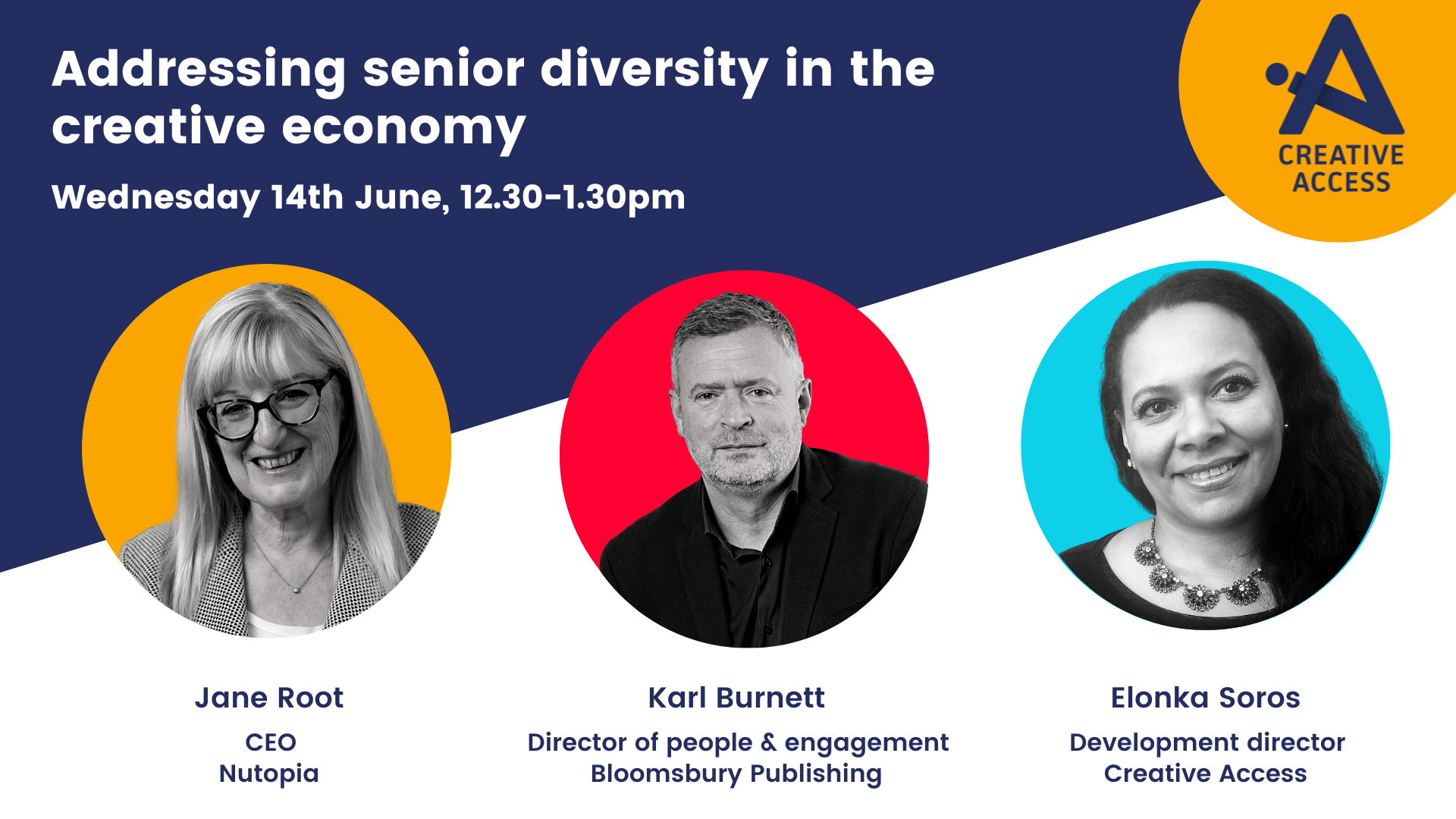 Addressing senior diversity in the creative economy

Wednesday 14th June, 12.30-1.30pm

CREATIVE ACCESS

Jane Root

CEO
Nutopia

Karl Burnett

Director of people & engagement
Bloomsbury Publishing

Elonka Soros

Development director
Creative Access